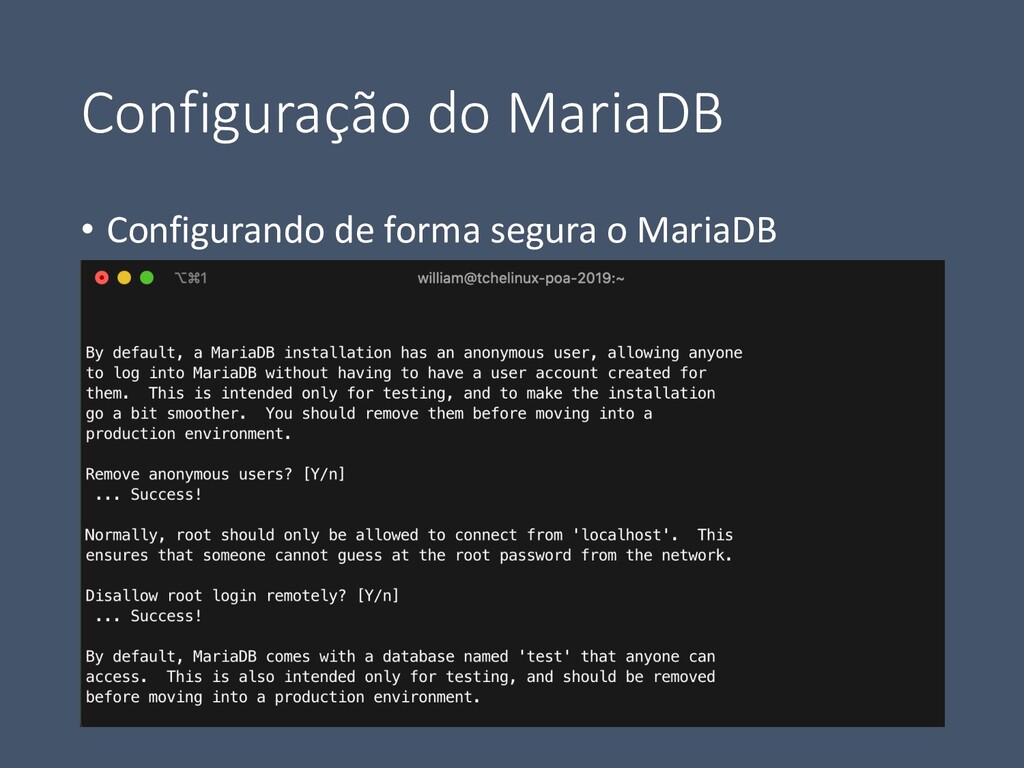 Configuração do MariaDB

• Configurando de forma segura o MariaDB

⌥⌘1 william@tchelinux-poa-2019:~

By default, a MariaDB installation has an anonymous user, allowing anyone to log into MariaDB without having to have a user account created for them. This is intended only for testing, and to make the installation go a bit smoother. You should remove them before moving into a production environment.

Remove anonymous users? [Y/n]
 ... Success!

Normally, root should only be allowed to connect from 'localhost'. This ensures that someone cannot guess at the root password from the network.

Disallow root login remotely? [Y/n]
 ... Success!

By default, MariaDB comes with a database named 'test' that anyone can access. This is also intended only for testing, and should be removed before moving into a production environment.